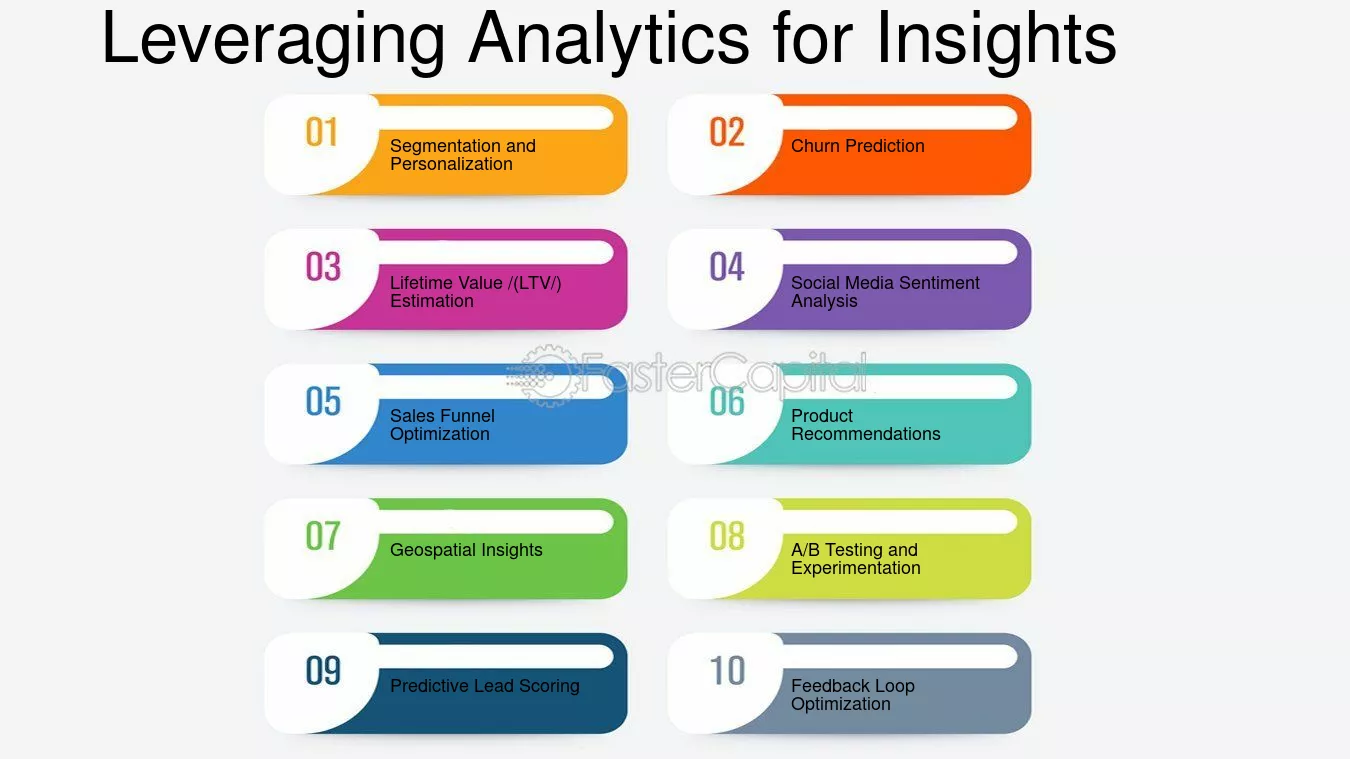 Leveraging Analytics for Insights

01 Segmentation and Personalization

02 Churn Prediction

03 Lifetime Value /(LTV/) Estimation

04 Social Media Sentiment Analysis

FasterCapital

05 Sales Funnel Optimization

06 Product Recommendations

07 Geospatial Insights

08 A/B Testing and Experimentation

09 Predictive Lead Scoring

10 Feedback Loop Optimization